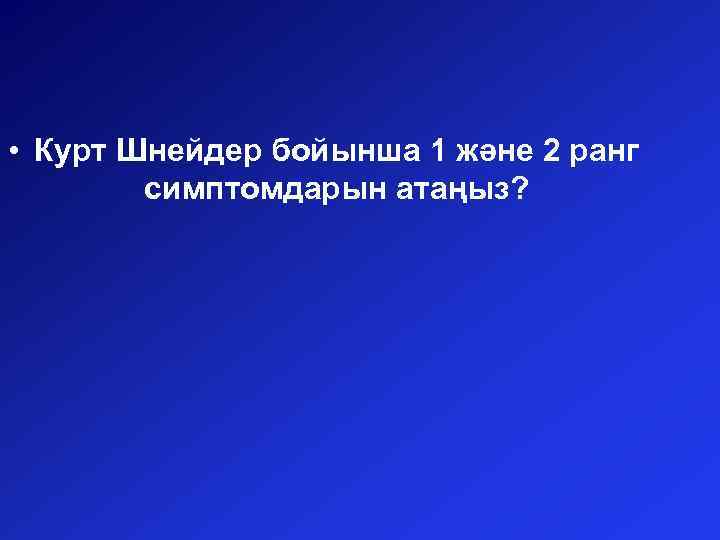 • Курт Шнейдер бойынша 1 және 2 ранг симптомдарын атаңыз?